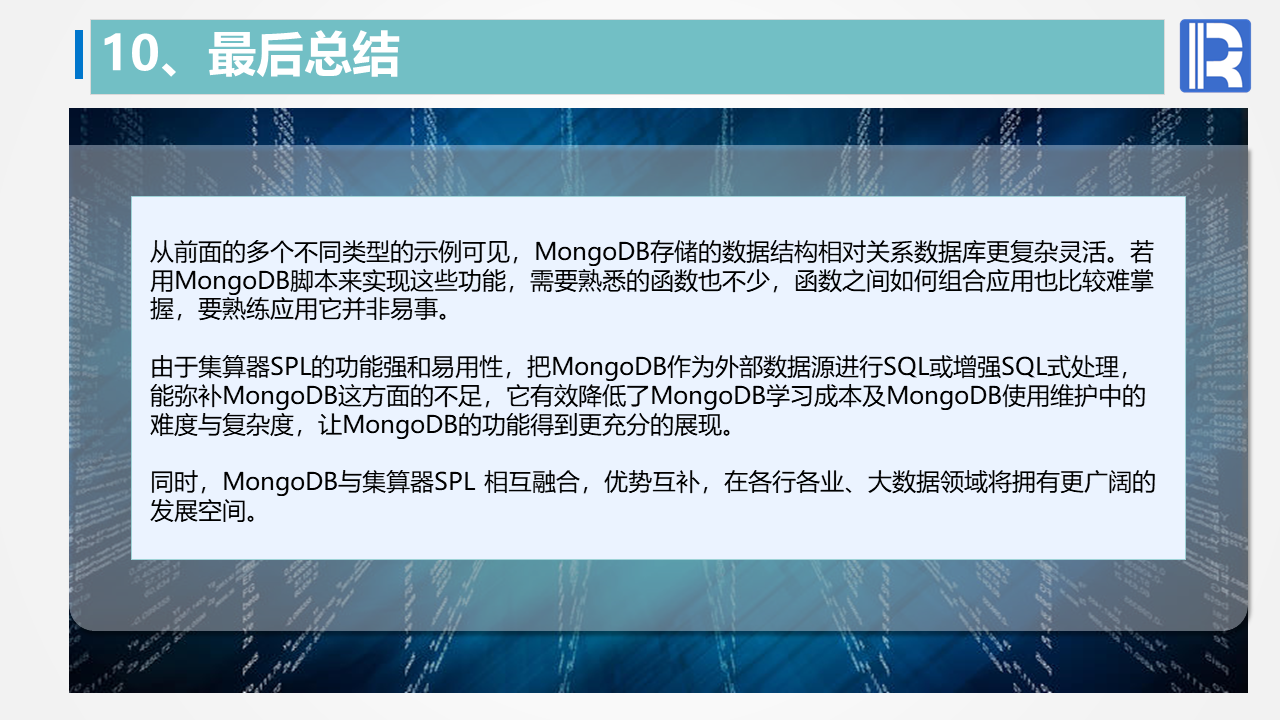 10、最后总结

从前面的多个不同类型的示例可见，MongoDB存储的数据结构相对关系数据库更复杂灵活。若用MongoDB脚本来实现这些功能，需要熟悉的函数也不少，函数之间如何组合应用也比较难掌握，要熟练应用它并非易事。

由于集算器SPL的功能强和易用性，把MongoDB作为外部数据源进行SQL或增强SQL式处理，能弥补MongoDB这方面的不足，它有效降低了MongoDB学习成本及MongoDB使用维护中的难度与复杂度，让MongoDB的功能得到更充分的展现。

同时，MongoDB与集算器SPL 相互融合，优势互补，在各行各业、大数据领域将拥有更广阔的发展空间。